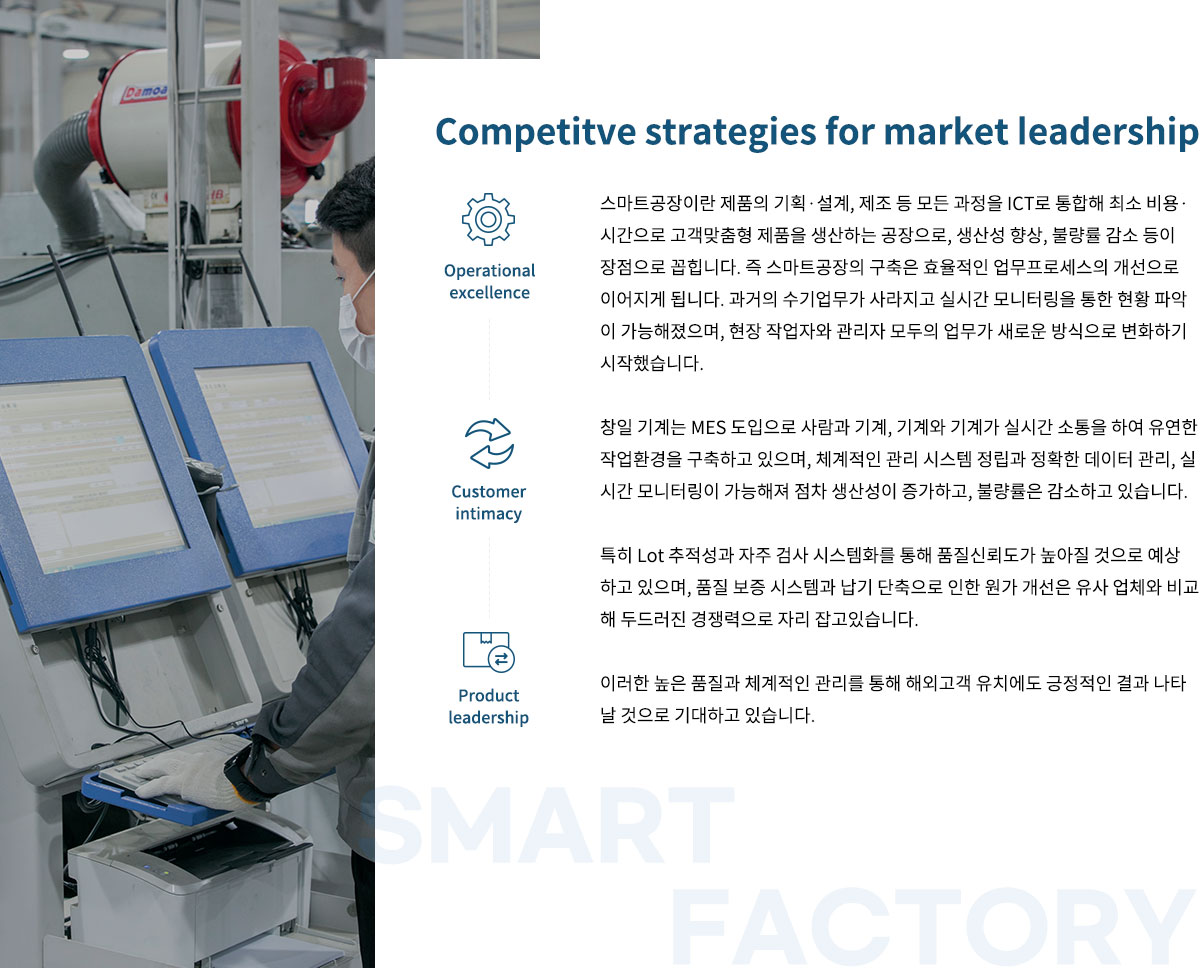 Damoa

Competitve strategies for market leadership

Operational excellence

Customer intimacy

Product leadership

스마트공장이란 제품의 기획·설계, 제조 등 모든 과정을 ICT로 통합해 최소 비용·시간으로 고객맞춤형 제품을 생산하는 공장으로, 생산성 향상, 불량률 감소 등이 장점으로 꼽힙니다. 즉 스마트공장의 구축은 효율적인 업무프로세스의 개선으로 이어지게 됩니다. 과거의 수기업무가 사라지고 실시간 모니터링을 통한 현황 파악이 가능해졌으며, 현장 작업자와 관리자 모두의 업무가 새로운 방식으로 변화하기 시작했습니다.

창일 기계는 MES 도입으로 사람과 기계, 기계와 기계가 실시간 소통을 하여 유연한 작업환경을 구축하고 있으며, 체계적인 관리 시스템 정립과 정확한 데이터 관리, 실시간 모니터링이 가능해져 점차 생산성이 증가하고, 불량률은 감소하고 있습니다.

특히 Lot 추적성과 자주 검사 시스템화를 통해 품질신뢰도가 높아질 것으로 예상하고 있으며, 품질 보증 시스템과 납기 단축으로 인한 원가 개선은 유사 업체와 비교해 두드러진 경쟁력으로 자리 잡고있습니다.

이러한 높은 품질과 체계적인 관리를 통해 해외고객 유치에도 긍정적인 결과 나타날 것으로 기대하고 있습니다.

SMART
FACTORY